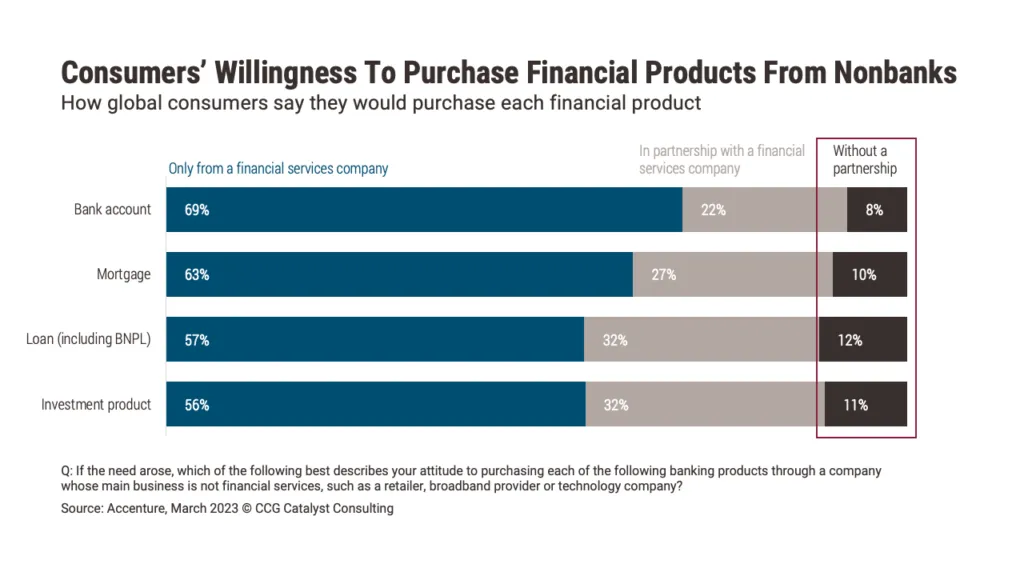 Consumers' Willingness To Purchase Financial Products From Nonbanks

How global consumers say they would purchase each financial product

| | Only from a financial services company | In partnership with a financial services company | Without a partnership |
|---|---|---|---|
| Bank account | 69% | 22% | 8% |
| Mortgage | 63% | 27% | 10% |
| Loan (including BNPL) | 57% | 32% | 12% |
| Investment product | 56% | 32% | 11% |

Q: If the need arose, which of the following best describes your attitude to purchasing each of the following banking products through a company whose main business is not financial services, such as a retailer, broadband provider or technology company?

Source: Accenture, March 2023 © CCG Catalyst Consulting